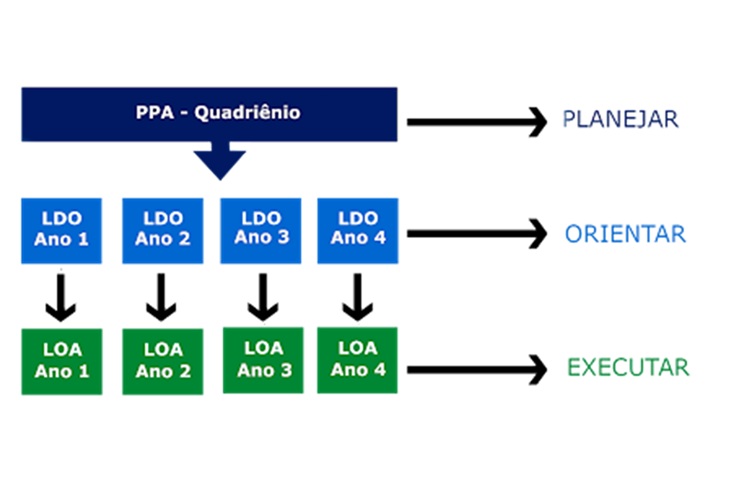 PPA - Quadriênio

PLANEJAR

LDO Ano 1

LDO Ano 2

LDO Ano 3

LDO Ano 4

ORIENTAR

LOA Ano 1

LOA Ano 2

LOA Ano 3

LOA Ano 4

EXECUTAR